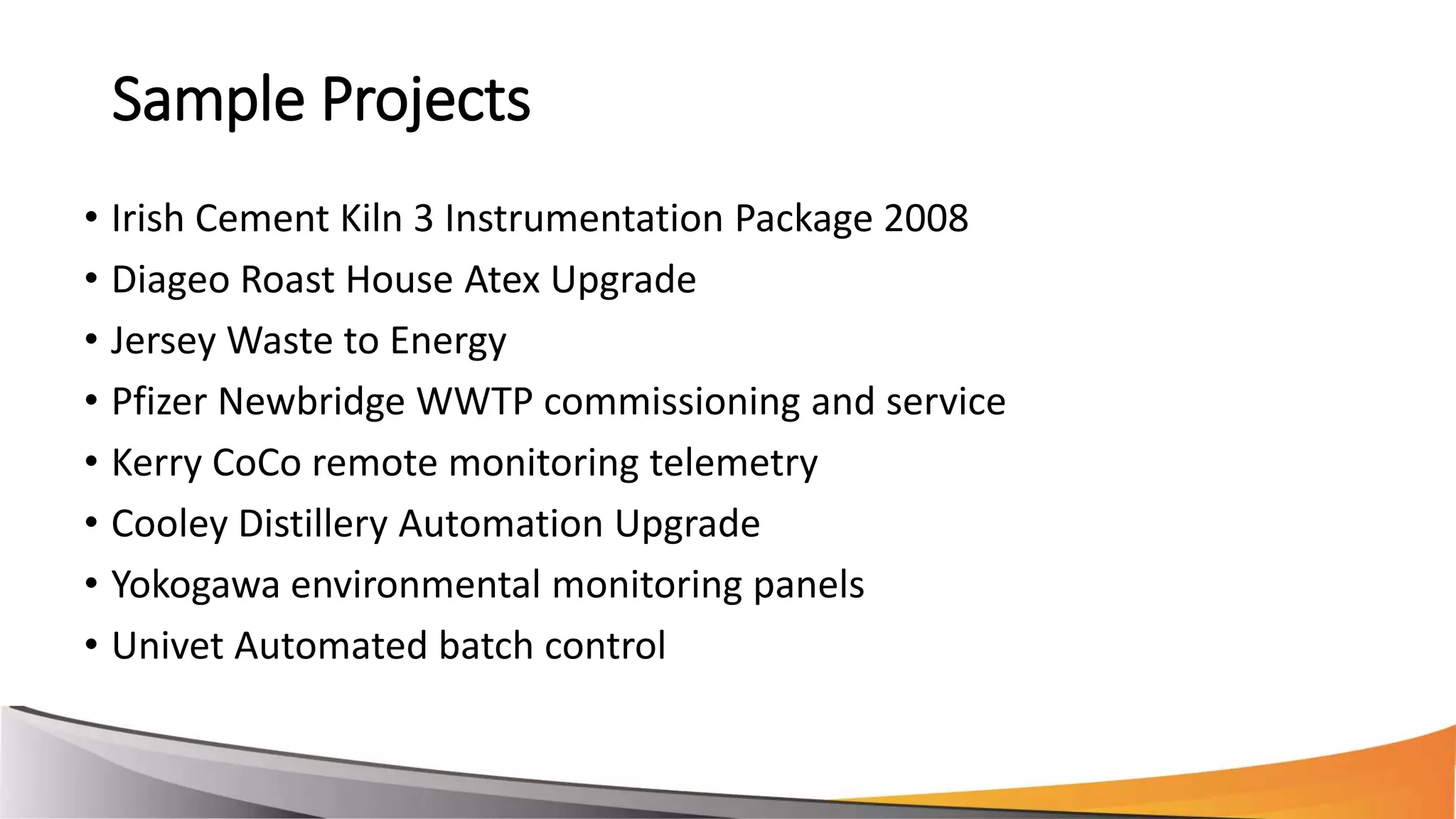 Sample Projects

• Irish Cement Kiln 3 Instrumentation Package 2008
• Diageo Roast House Atex Upgrade
• Jersey Waste to Energy
• Pfizer Newbridge WWTP commissioning and service
• Kerry CoCo remote monitoring telemetry
• Cooley Distillery Automation Upgrade
• Yokogawa environmental monitoring panels
• Univet Automated batch control